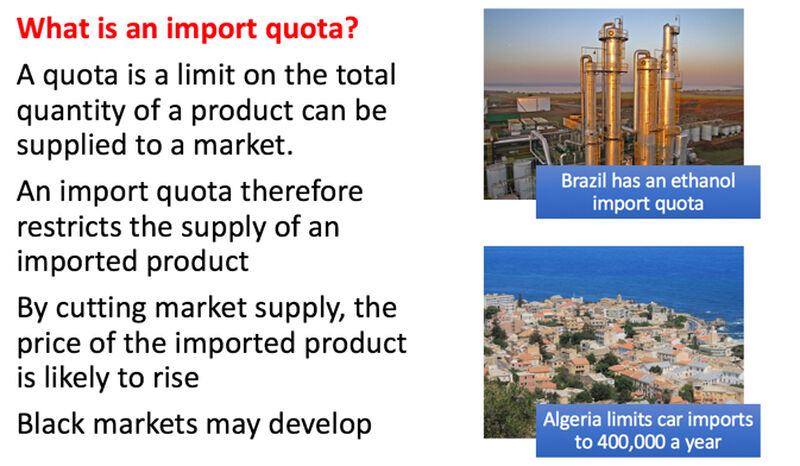 What is an import quota?

A quota is a limit on the total quantity of a product can be supplied to a market.

An import quota therefore restricts the supply of an imported product

By cutting market supply, the price of the imported product is likely to rise

Black markets may develop

Brazil has an ethanol import quota

Algeria limits car imports to 400,000 a year